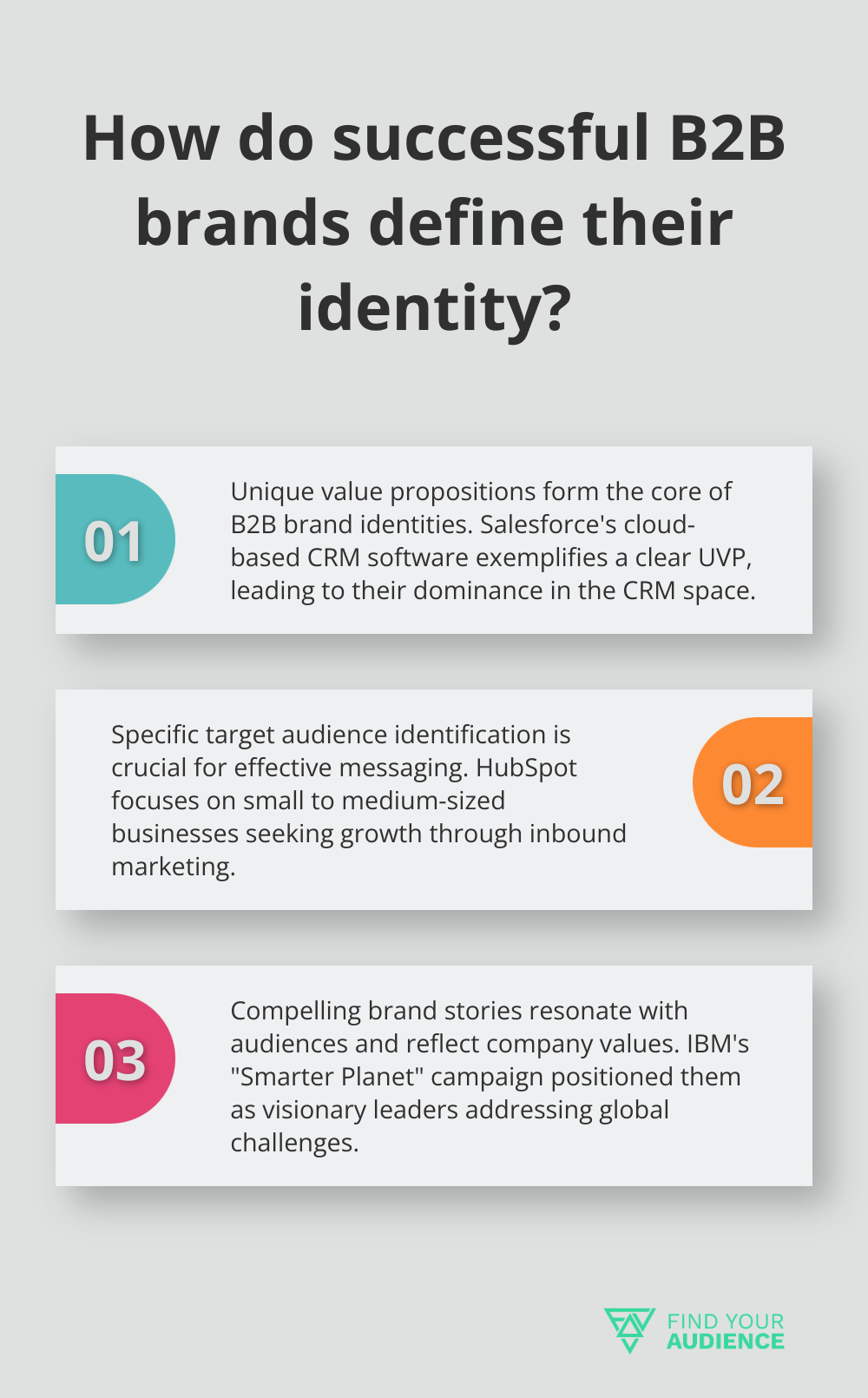 How do successful B2B brands define their identity?

01

Unique value propositions form the core of B2B brand identities. Salesforce's cloud-based CRM software exemplifies a clear UVP, leading to their dominance in the CRM space.

Specific target audience identification is crucial for effective messaging. HubSpot focuses on small to medium-sized businesses seeking growth through inbound marketing.

02

03

Compelling brand stories resonate with audiences and reflect company values. IBM's "Smarter Planet" campaign positioned them as visionary leaders addressing global challenges.

FIND YOUR AUDIENCE